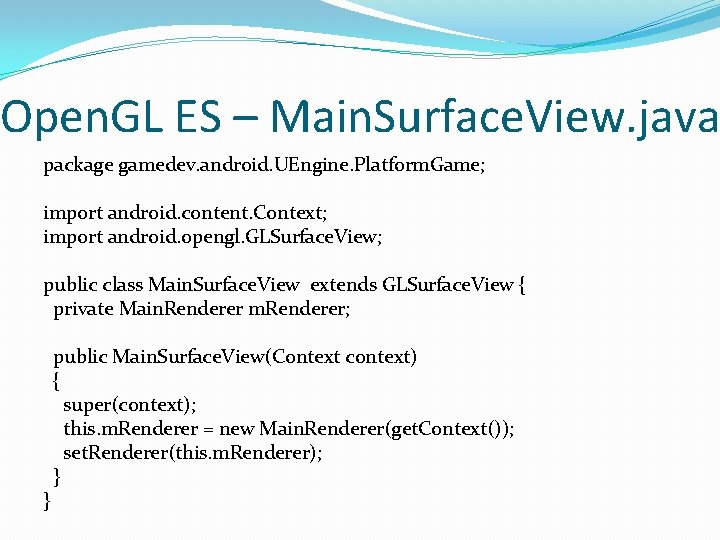 OpenGL ES – MainSurfaceView.java

package gamedev.android.UEngine.PlatformGame;

import android.content.Context;
import android.opengl.GLSurfaceView;

public class MainSurfaceView  extends GLSurfaceView {
  private MainRenderer mRenderer;

  public MainSurfaceView(Context context)
  {
    super(context);
    this.mRenderer = new MainRenderer(getContext());
    setRenderer(this.mRenderer);
  }
}